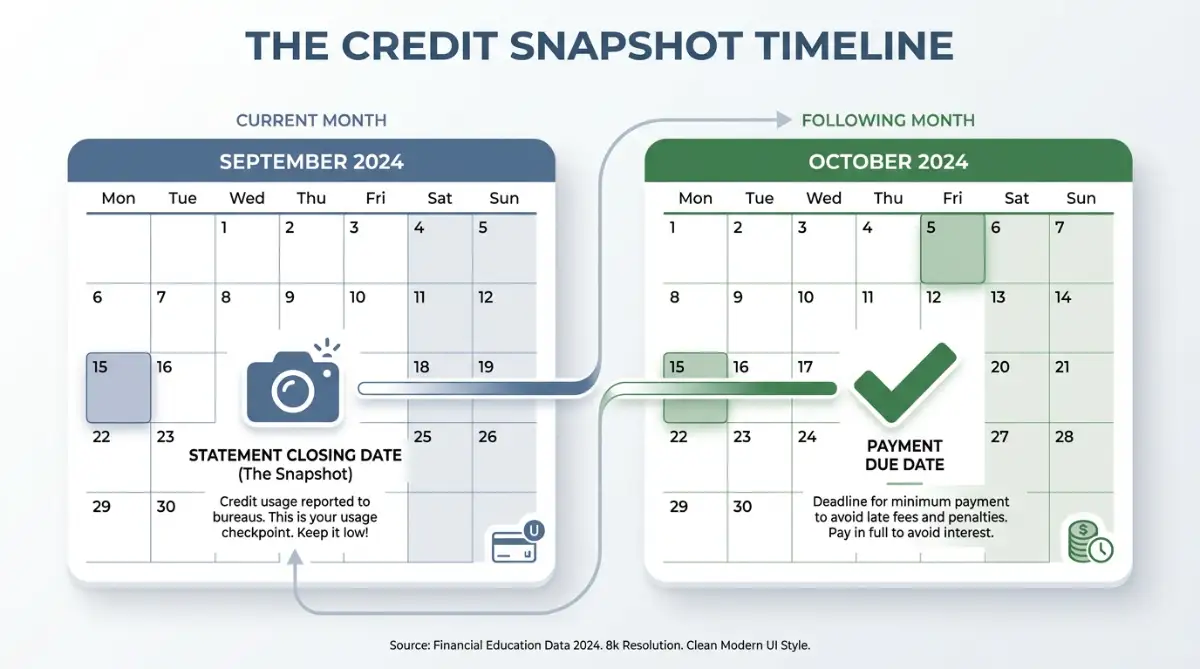 THE CREDIT SNAPSHOT TIMELINE

CURRENT MONTH

SEPTEMBER 2024

| Mon | Tue | Wed | Thu | Fri | Sat | Sun |
|---|---|---|---|---|---|---|
| | | 1 | 2 | 3 | 4 | 5 |
| 6 | 7 | 8 | 9 | 10 | 11 | 12 |
| 15 | 16 | | | | 18 | 19 |
| 22 | 23 | | | | 25 | 26 |
| 29 | 30 | | | | | |

STATEMENT CLOSING DATE (The Snapshot)

Credit usage reported to bureaus. This is your usage checkpoint. Keep it low!

U

FOLLOWING MONTH

OCTOBER 2024

| Mon | Tue | Wed | Thu | Fri | Sat | Sun |
|---|---|---|---|---|---|---|
| 1 | 2 | 3 | 4 | 5 | 6 | 7 |
| 8 | 9 | 10 | 11 | 12 | 13 | 14 |
| 15 | 16 | 17 | | | 20 | 21 |
| 22 | 23 | 24 | | | 27 | 28 |
| 29 | 30 | | | | | |

PAYMENT DUE DATE

Deadline for minimum payment to avoid late fees and penalties. Pay in full to avoid interest.

Source: Financial Education Data 2024. 8k Resolution. Clean Modern UI Style.